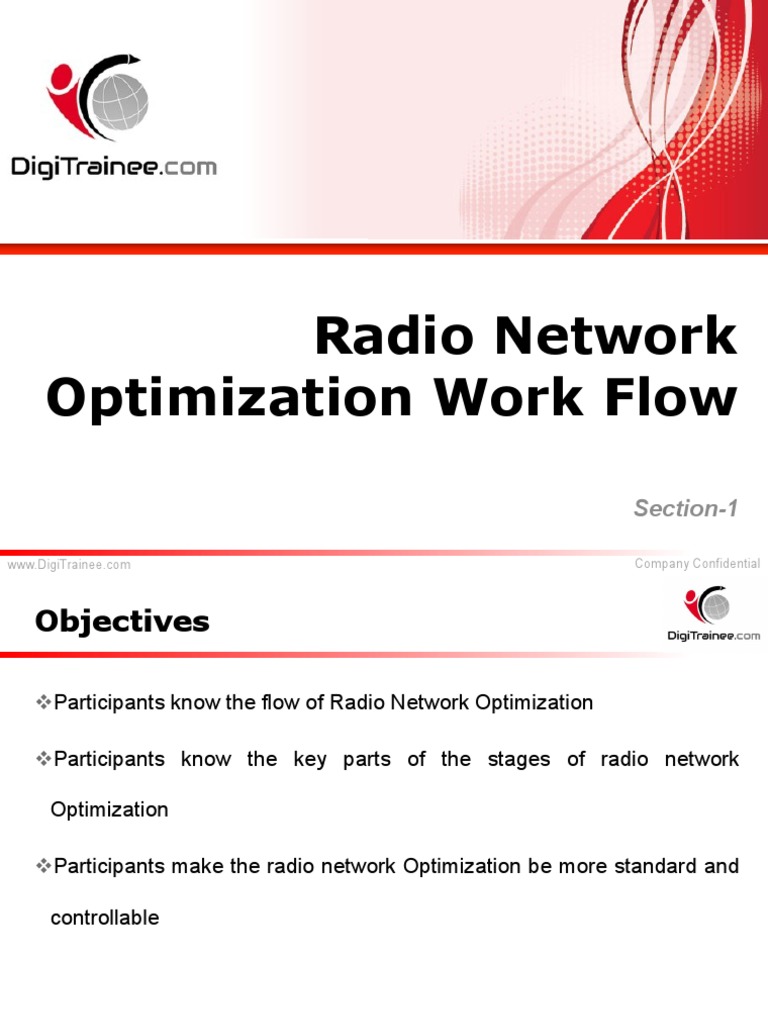 DigiTrainee.com

Radio Network Optimization Work Flow

Section-1

www.DigiTrainee.com

Company Confidential

Objectives

DigiTrainee.com

❖Participants know the flow of Radio Network Optimization

❖Participants know the key parts of the stages of radio network Optimization

❖Participants make the radio network Optimization be more standard and controllable